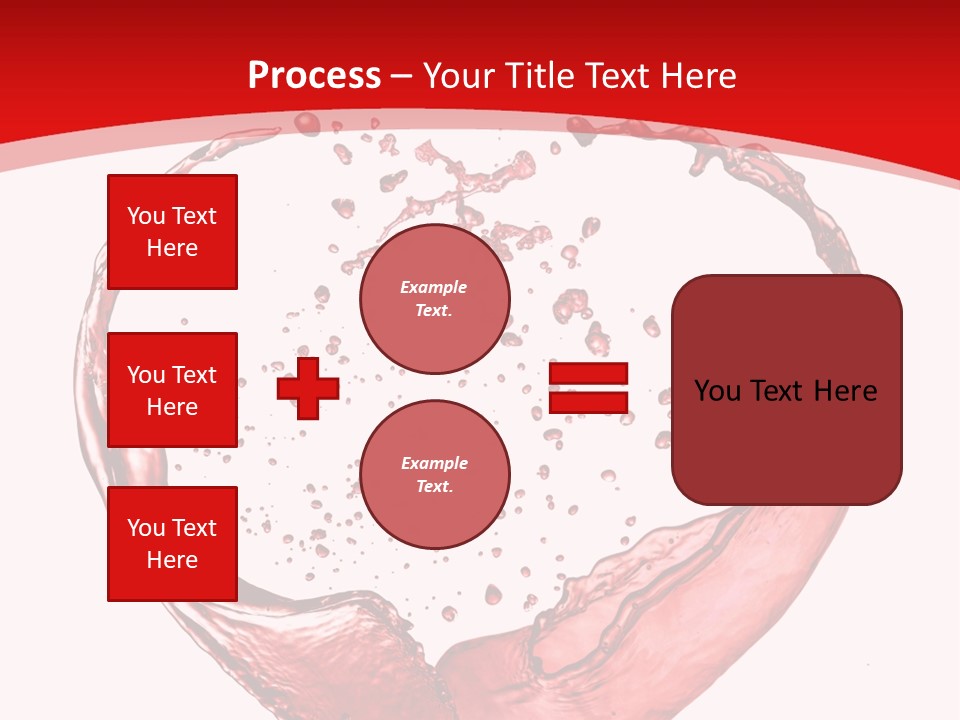 Process – Your Title Text Here

You Text Here

You Text Here

You Text Here

Example Text.

Example Text.

You Text Here